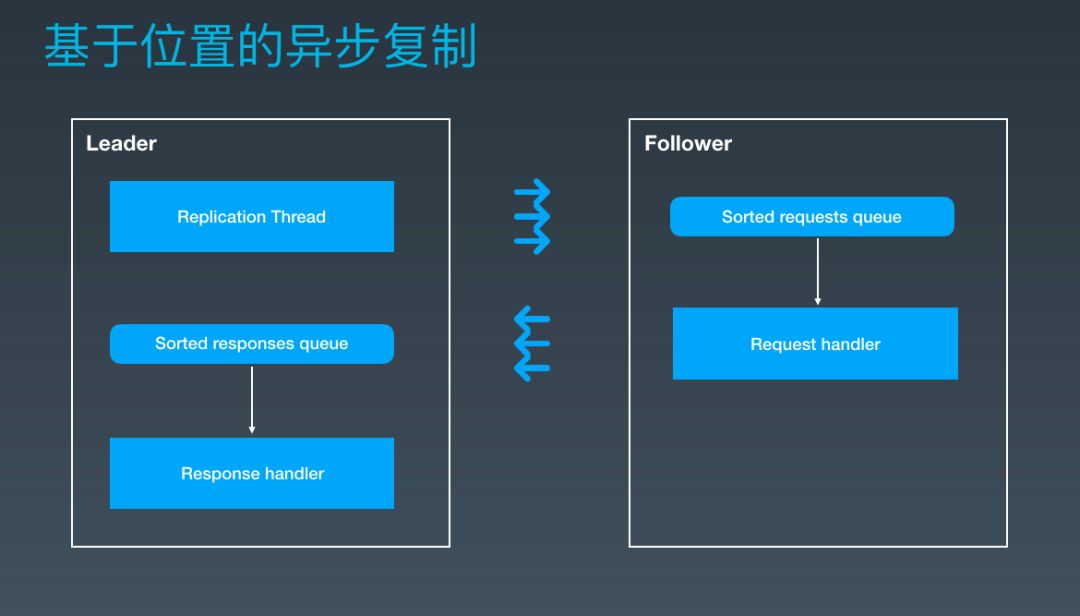 基于位置的异步复制

Leader

Replication Thread

Sorted responses queue

Response handler

Follower

Sorted requests queue

Request handler